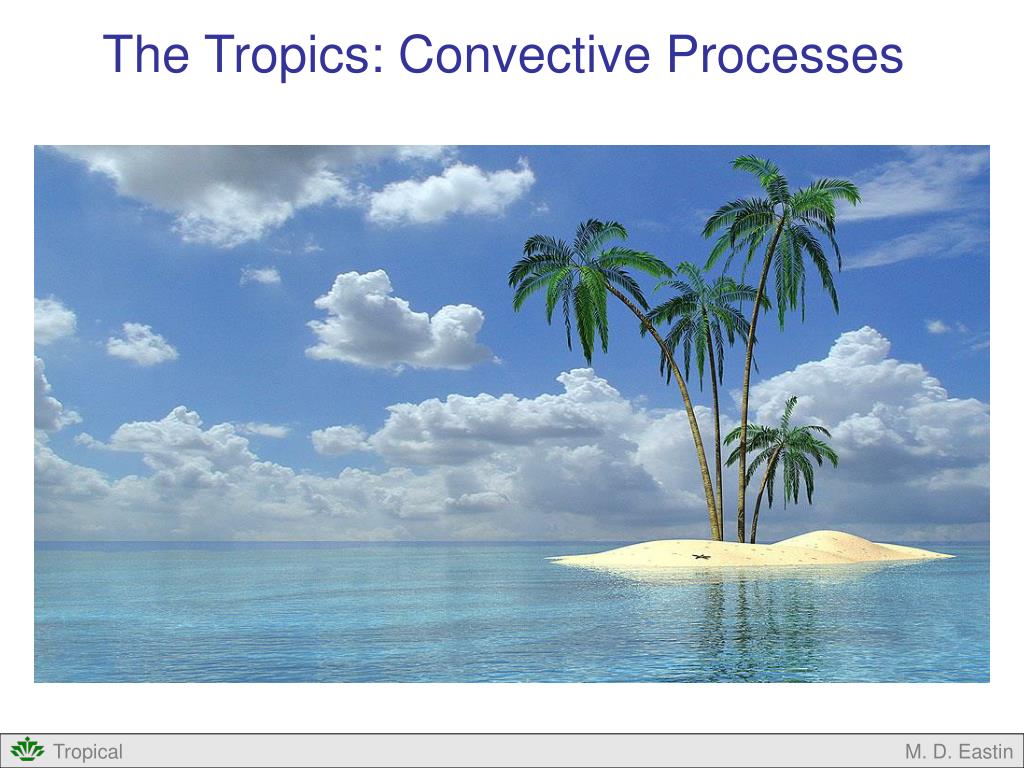 The Tropics: Convective Processes

Tropical

M. D. Eastin